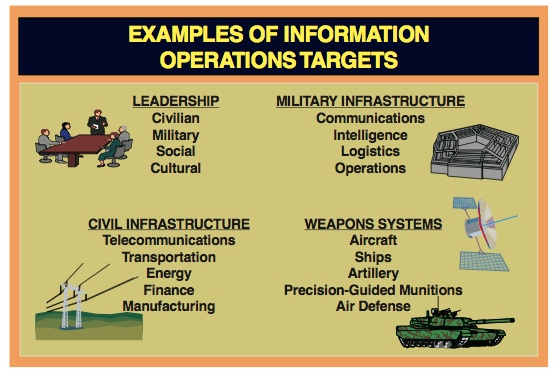 EXAMPLES OF INFORMATION OPERATIONS TARGETS

LEADERSHIP
Civilian
Military
Social
Cultural

MILITARY INFRASTRUCTURE
Communications
Intelligence
Logistics
Operations

CIVIL INFRASTRUCTURE
Telecommunications
Transportation
Energy
Finance
Manufacturing

WEAPONS SYSTEMS
Aircraft
Ships
Artillery
Precision-Guided Munitions
Air Defense